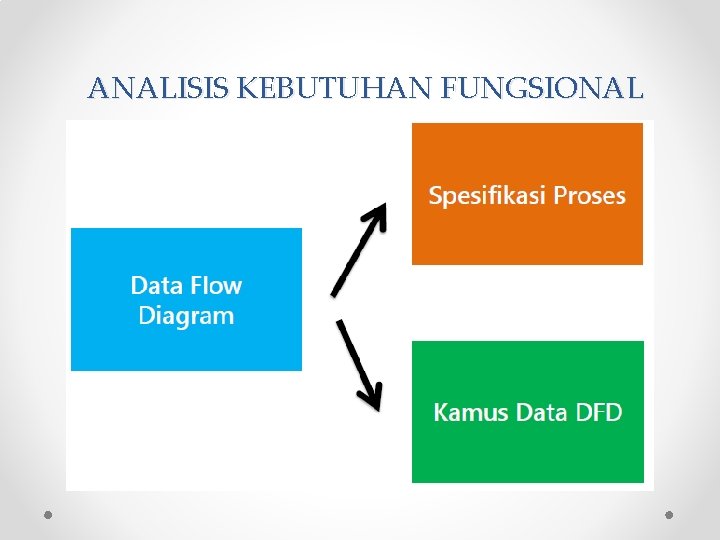 ANALISIS KEBUTUHAN FUNGSIONAL

Data Flow Diagram

Spesifikasi Proses

Kamus Data DFD